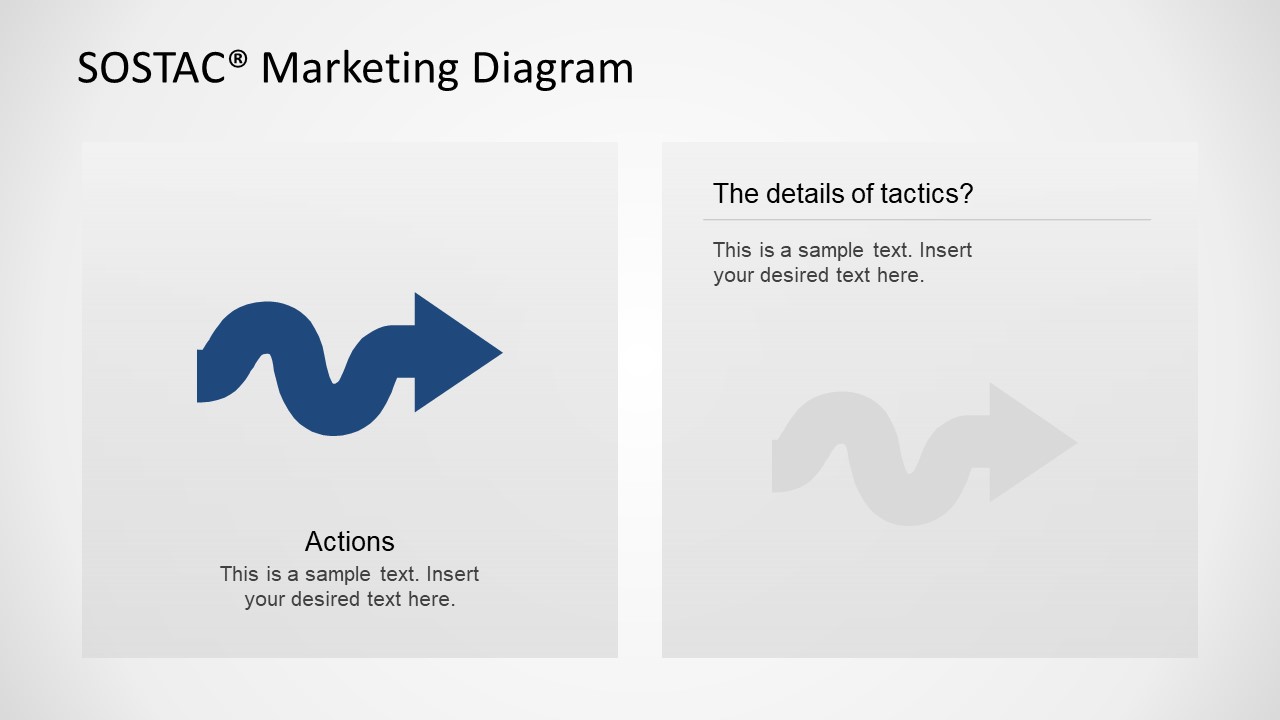 SOSTAC® Marketing Diagram

Actions

This is a sample text. Insert your desired text here.

The details of tactics?

This is a sample text. Insert your desired text here.